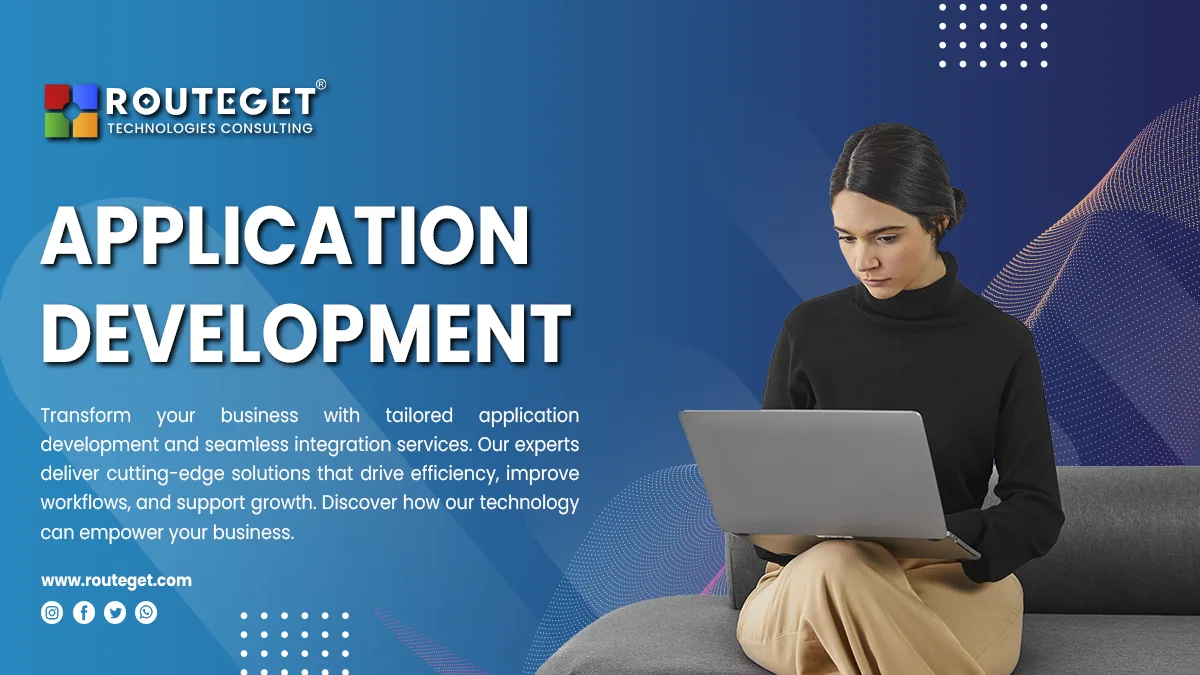 ROUTEGET®
TECHNOLOGIES CONSULTING

APPLICATION DEVELOPMENT

Transform your business with tailored application development and seamless integration services. Our experts deliver cutting-edge solutions that drive efficiency, improve workflows, and support growth. Discover how our technology can empower your business.

www.routeget.com